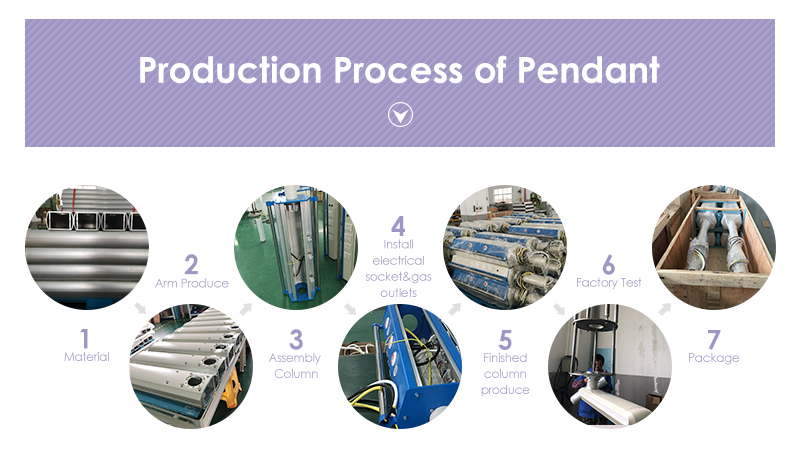 Production Process of Pendant

1
Material

2
Arm Produce

3
Assembly Column

4
Install electrical socket&gas outlets

5
Finished column produce

6
Factory Test

7
Package